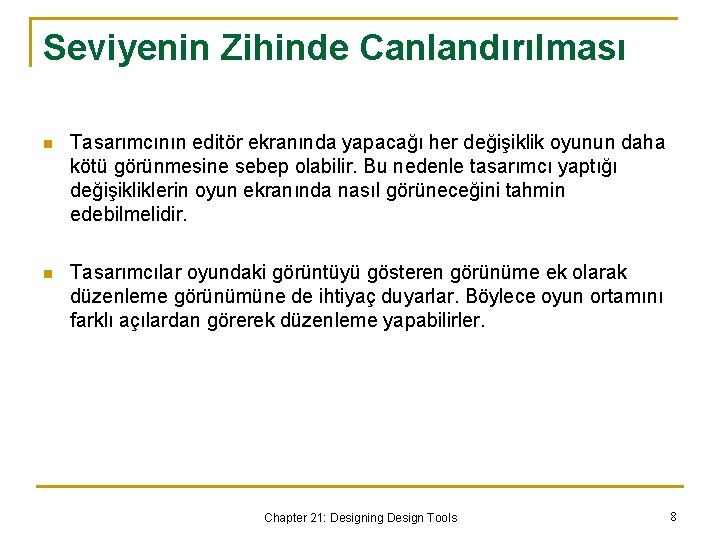 Seviyenin Zihinde Canlandırılması

Tasarımcının editör ekranında yapacağı her değişiklik oyunun daha kötü görünmesine sebep olabilir. Bu nedenle tasarımcı yaptığı değişikliklerin oyun ekranında nasıl görüneceğini tahmin edebilmelidir.

Tasarımcılar oyundaki görüntüyü gösteren görünüme ek olarak düzenleme görünümüne de ihtiyaç duyarlar. Böylece oyun ortamını farklı açılardan görerek düzenleme yapabilirler.

Chapter 21: Designing Design Tools

8